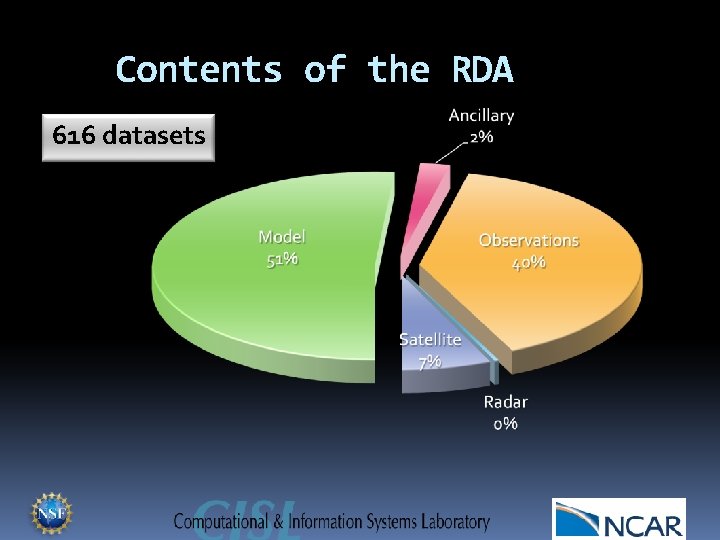 Contents of the RDA

616 datasets

Ancillary
2%

Model
51%

Observations
40%

Satellite
7%

Radar
0%

NSF

CISL
Computational & Information Systems Laboratory

NCAR